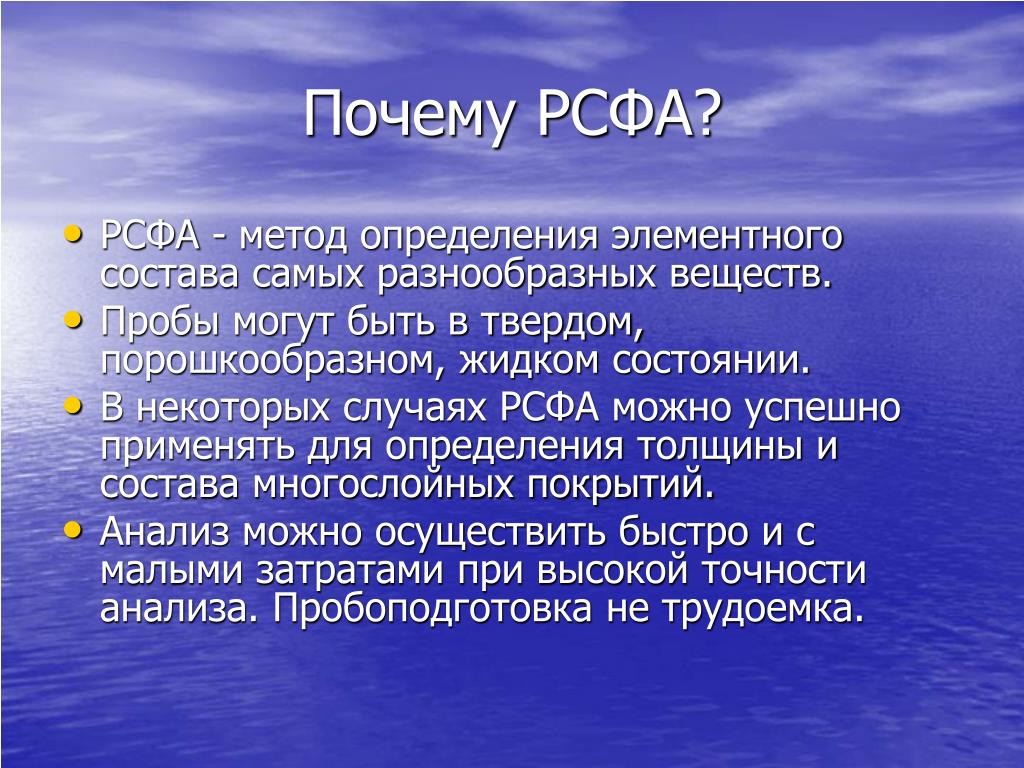 Почему РСФА?

• РСФА - метод определения элементного состава самых разнообразных веществ.
• Пробы могут быть в твердом, порошкообразном, жидком состоянии.
• В некоторых случаях РСФА можно успешно применять для определения толщины и состава многослойных покрытий.
• Анализ можно осуществить быстро и с малыми затратами при высокой точности анализа. Пробоподготовка не трудоемка.